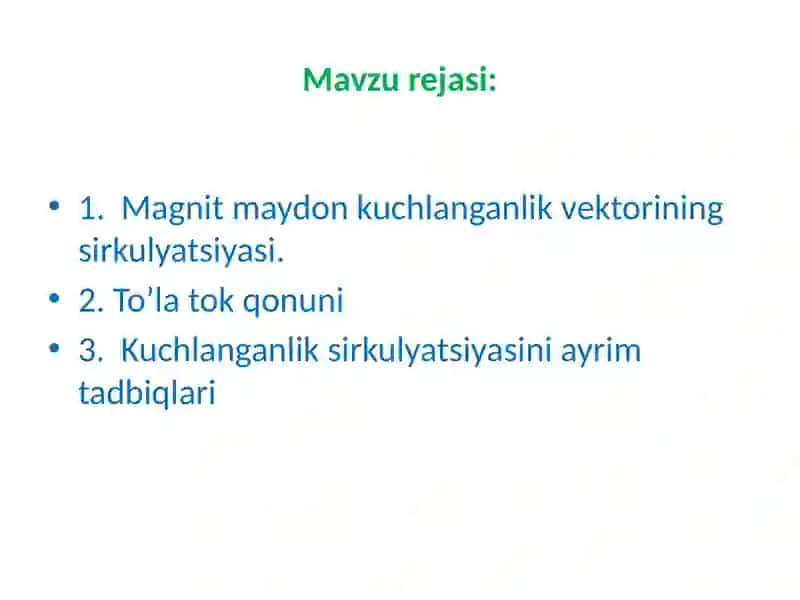 Mavzu rejasi:

• 1. Magnit maydon kuchlanganlik vektorining sirkulyatsiyasi.
• 2. To’la tok qonuni
• 3. Kuchlanganlik sirkulyatsiyasini ayrim tadbiqlari